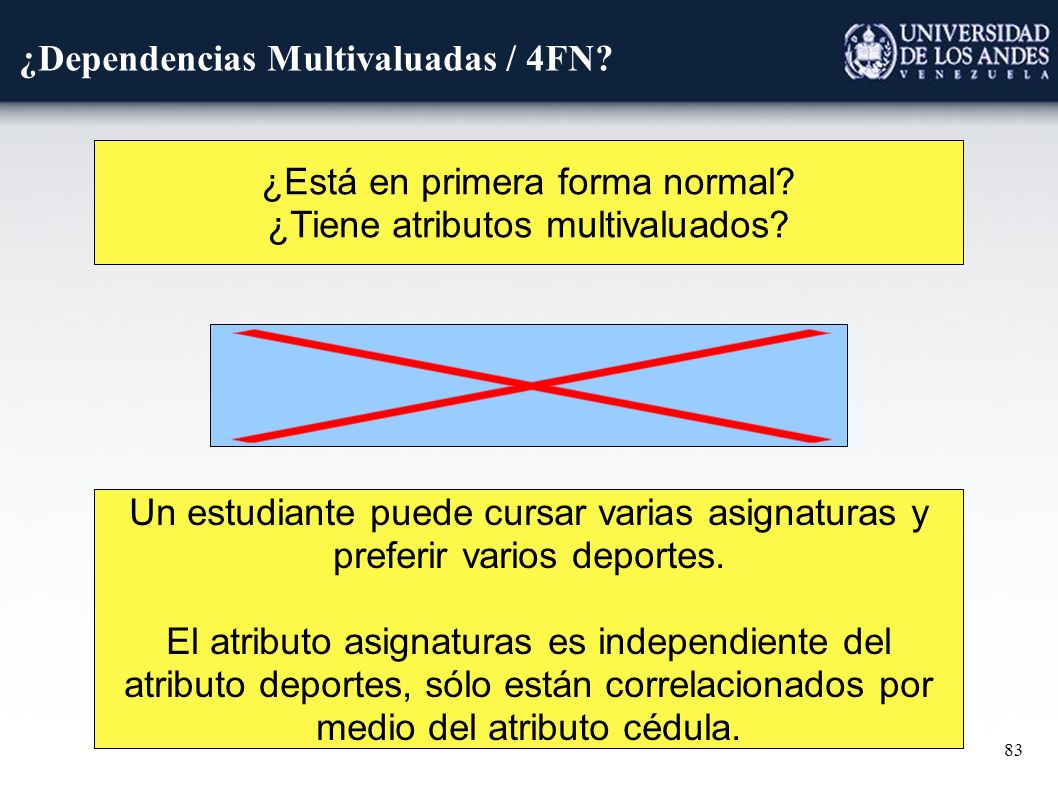 ¿Dependencias Multivaluadas / 4FN?

UNIVERSIDAD DE LOS ANDES VENEZUELA

¿Está en primera forma normal?
¿Tiene atributos multivaluados?

Un estudiante puede cursar varias asignaturas y preferir varios deportes.

El atributo asignaturas es independiente del atributo deportes, sólo están correlacionados por medio del atributo cédula.

83